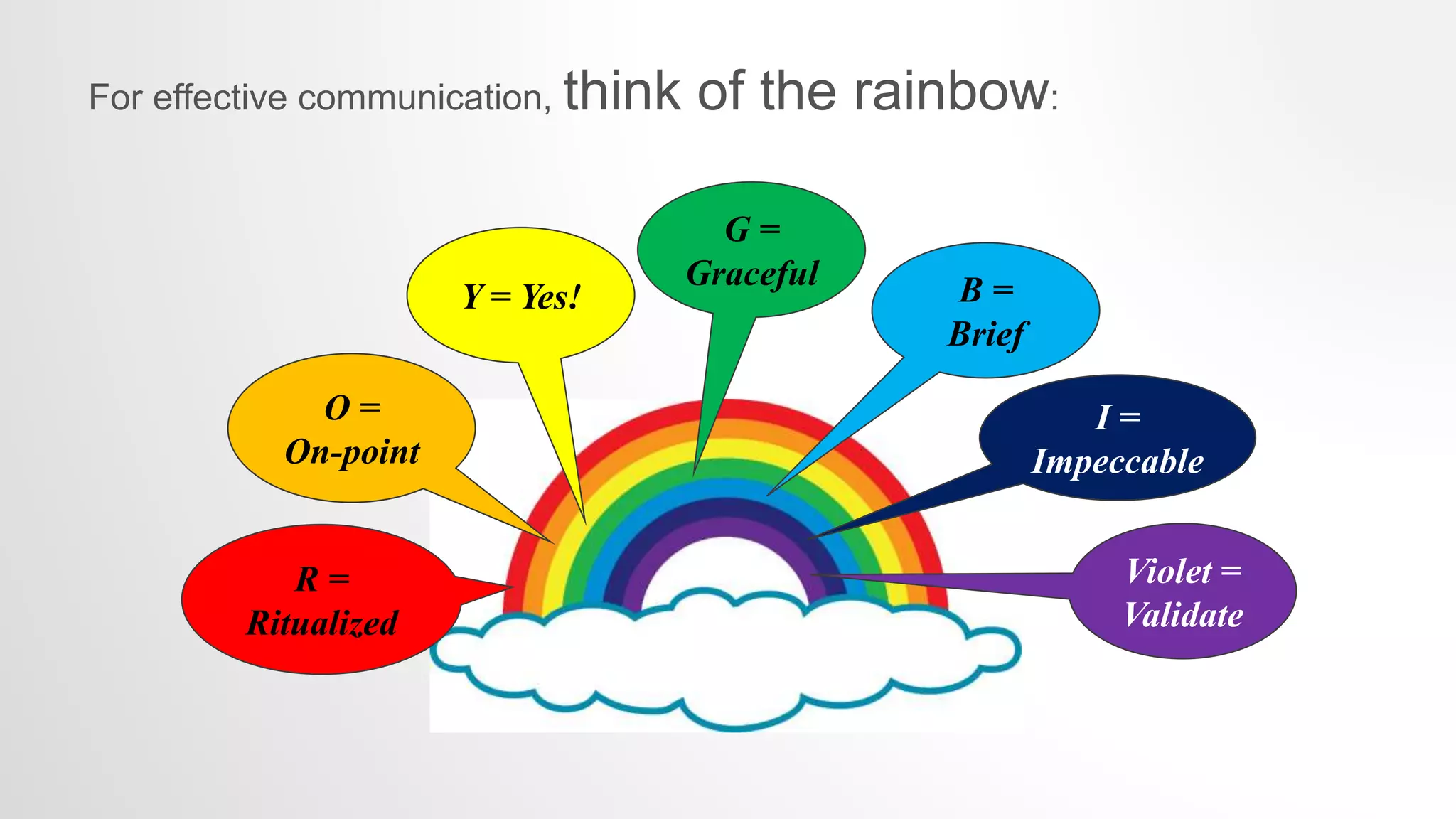 For effective communication, think of the rainbow:

R = Ritualized

O = On-point

Y = Yes!

G = Graceful

B = Brief

I = Impeccable

Violet = Validate